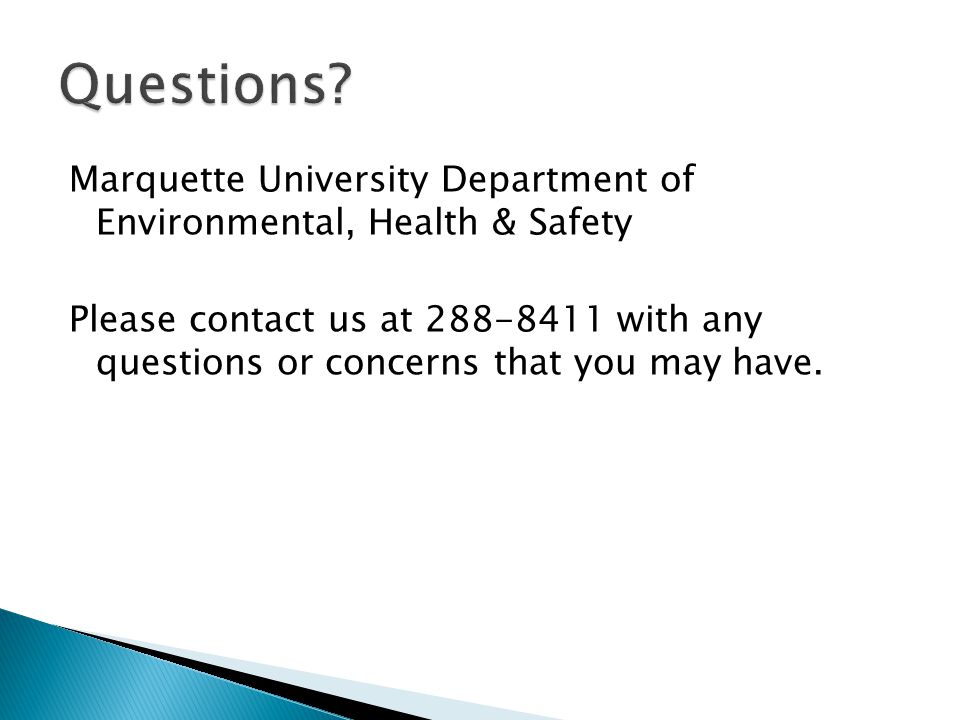 Questions?

Marquette University Department of Environmental, Health & Safety

Please contact us at 288-8411 with any questions or concerns that you may have.